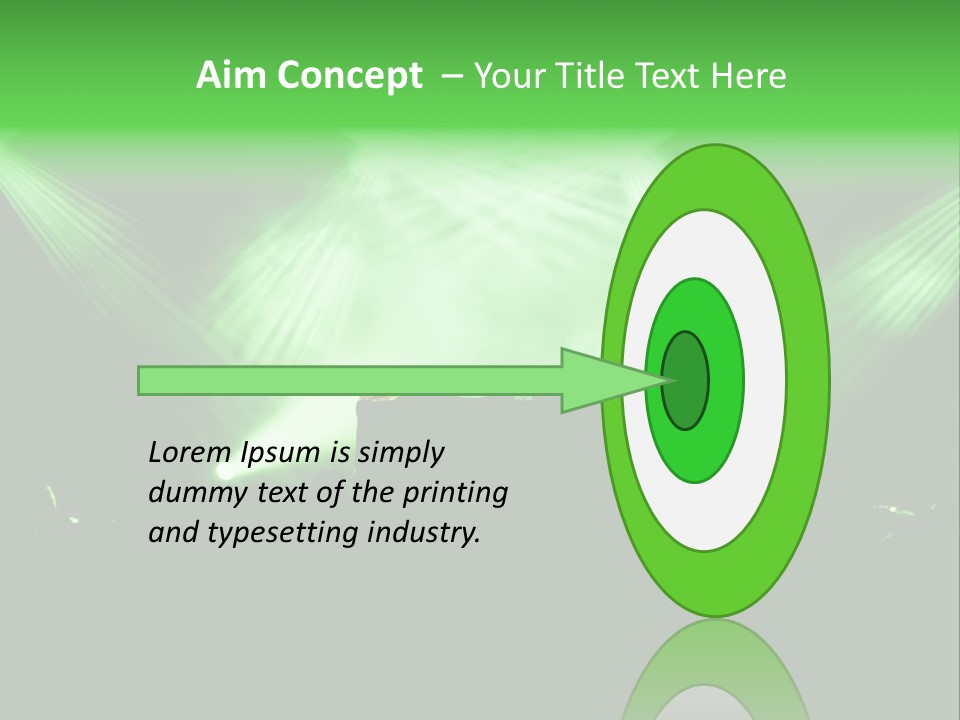 Aim Concept – Your Title Text Here

Lorem Ipsum is simply dummy text of the printing and typesetting industry.